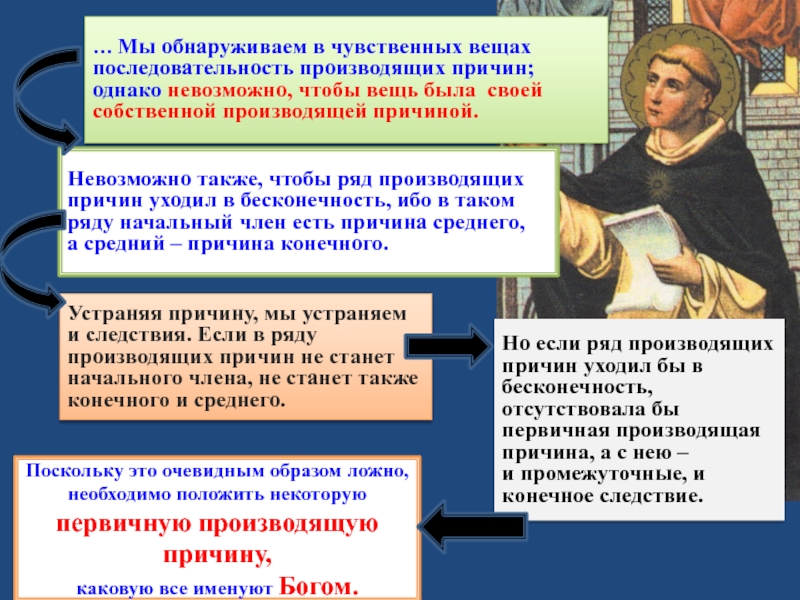 … Мы обнаруживаем в чувственных вещах последовательность производящих причин; однако невозможно, чтобы вещь была своей собственной производящей причиной.

Невозможно также, чтобы ряд производящих причин уходил в бесконечность, ибо в таком ряду начальный член есть причина среднего, а средний – причина конечного.

Устраняя причину, мы устраняем и следствия. Если в ряду производящих причин не станет начального члена, не станет также конечного и среднего.

Но если ряд производящих причин уходил бы в бесконечность, отсутствовала бы первичная производящая причина, а с нею – и промежуточные, и конечное следствие.

Поскольку это очевидным образом ложно, необходимо положить некоторую первичную производящую причину, каковую все именуют Богом.